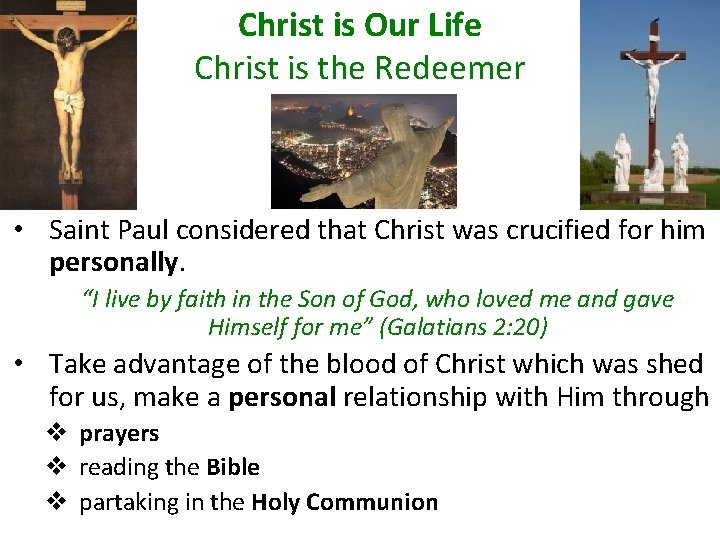 Christ is Our Life
Christ is the Redeemer

• Saint Paul considered that Christ was crucified for him personally.

"I live by faith in the Son of God, who loved me and gave Himself for me" (Galatians 2:20)

• Take advantage of the blood of Christ which was shed for us, make a personal relationship with Him through
❖ prayers
❖ reading the Bible
❖ partaking in the Holy Communion